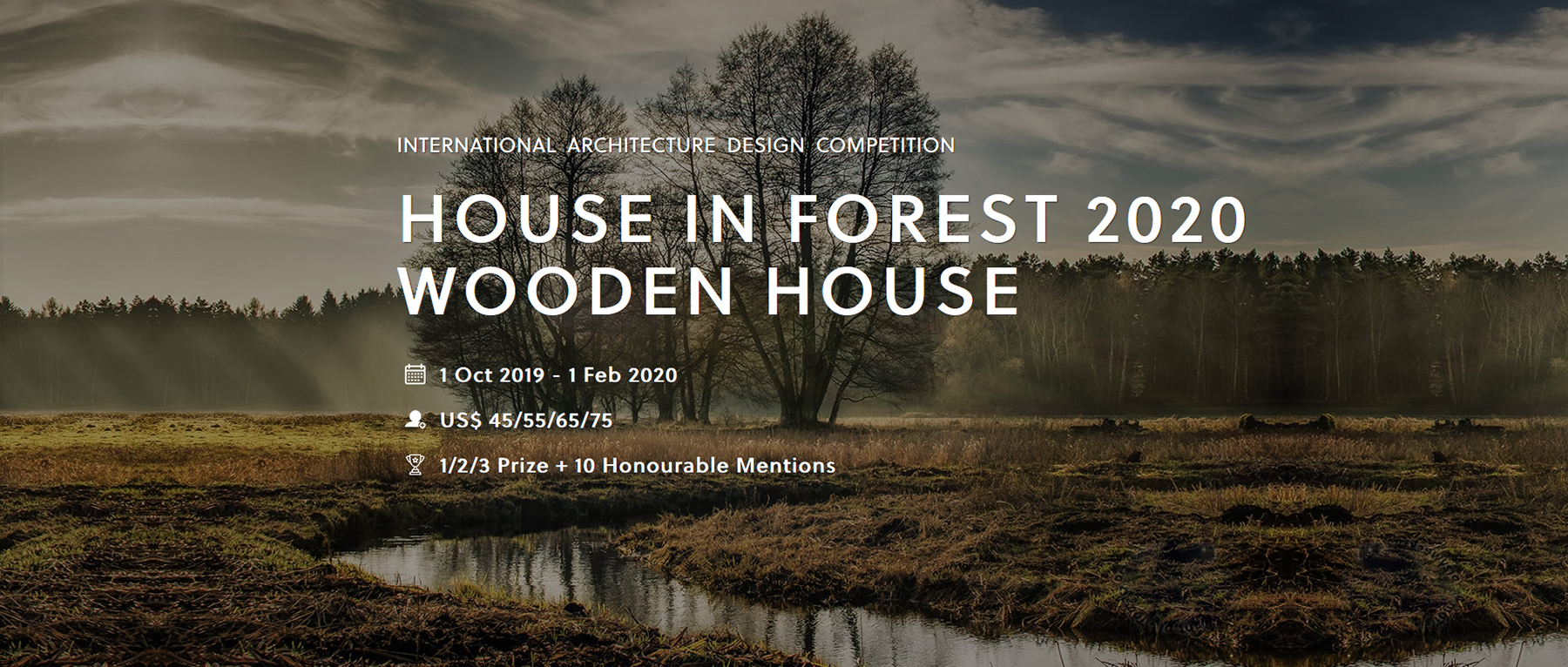 INTERNATIONAL ARCHITECTURE DESIGN COMPETITION

HOUSE IN FOREST 2020
WOODEN HOUSE

1 Oct 2019 - 1 Feb 2020

US$ 45/55/65/75

1/2/3 Prize + 10 Honourable Mentions